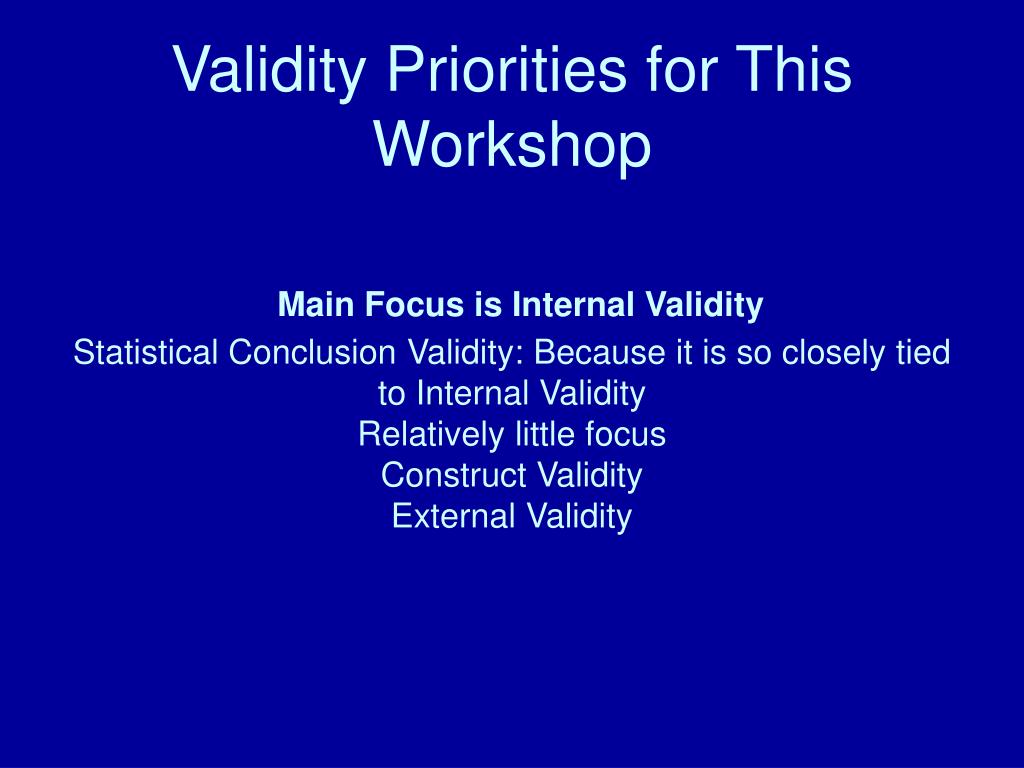 Validity Priorities for This Workshop

Main Focus is Internal Validity
Statistical Conclusion Validity: Because it is so closely tied to Internal Validity
Relatively little focus
Construct Validity
External Validity